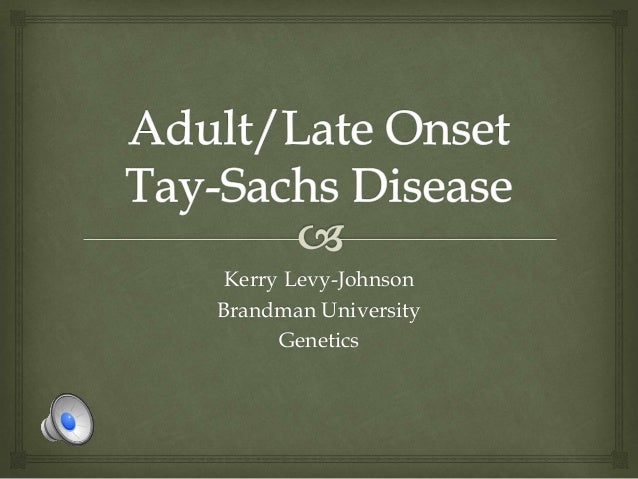 Adult/Late Onset Tay-Sachs Disease

Kerry Levy-Johnson
Brandman University
Genetics